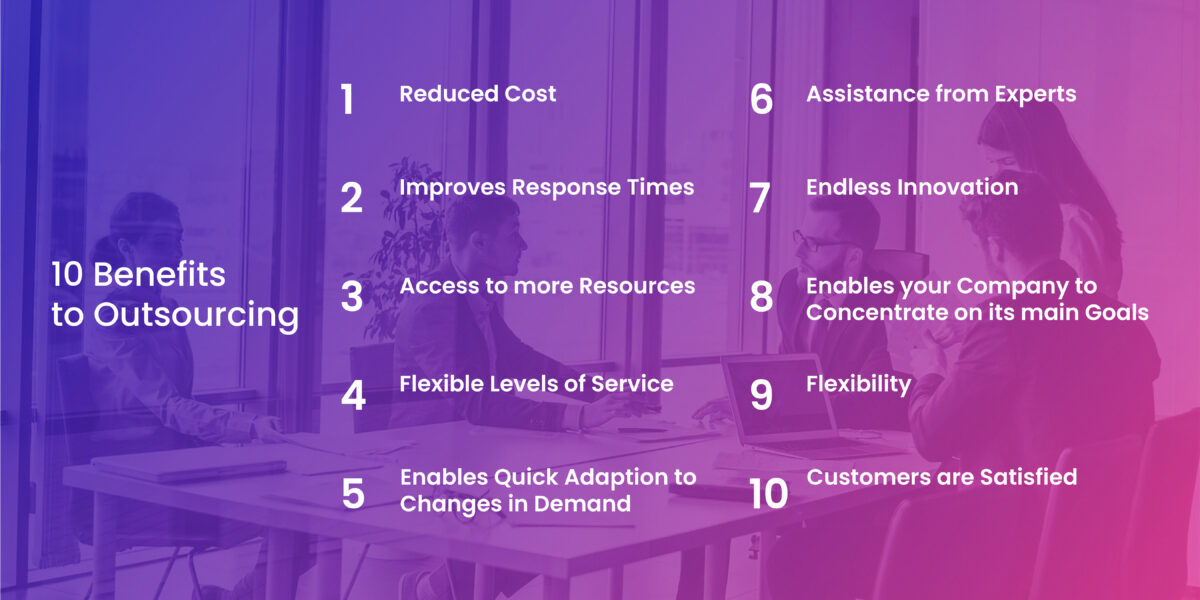 10 Benefits to Outsourcing

1 Reduced Cost

2 Improves Response Times

3 Access to more Resources

4 Flexible Levels of Service

5 Enables Quick Adaption to Changes in Demand

6 Assistance from Experts

7 Endless Innovation

8 Enables your Company to Concentrate on its main Goals

9 Flexibility

10 Customers are Satisfied